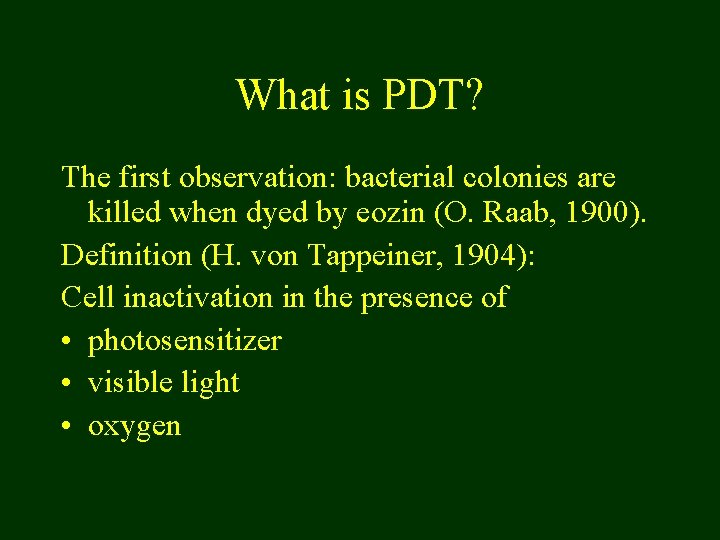 What is PDT?

The first observation: bacterial colonies are killed when dyed by eozin (O. Raab, 1900).

Definition (H. von Tappeiner, 1904):

Cell inactivation in the presence of

• photosensitizer
• visible light
• oxygen